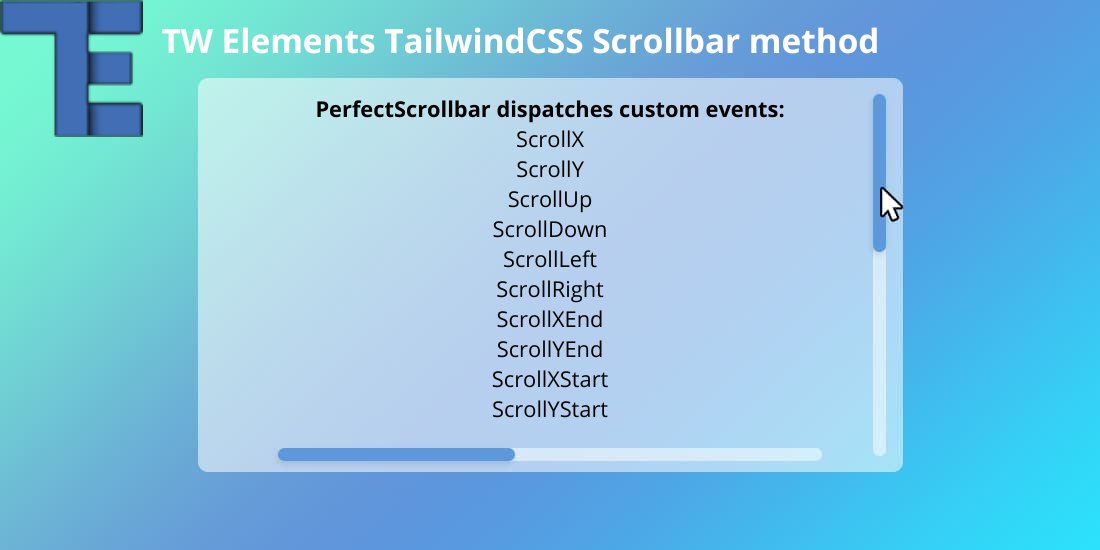 TE

TW Elements TailwindCSS Scrollbar method

PerfectScrollbar dispatches custom events:
ScrollX
ScrollY
ScrollUp
ScrollDown
ScrollLeft
ScrollRight
ScrollXEnd
ScrollYEnd
ScrollXStart
ScrollYStart